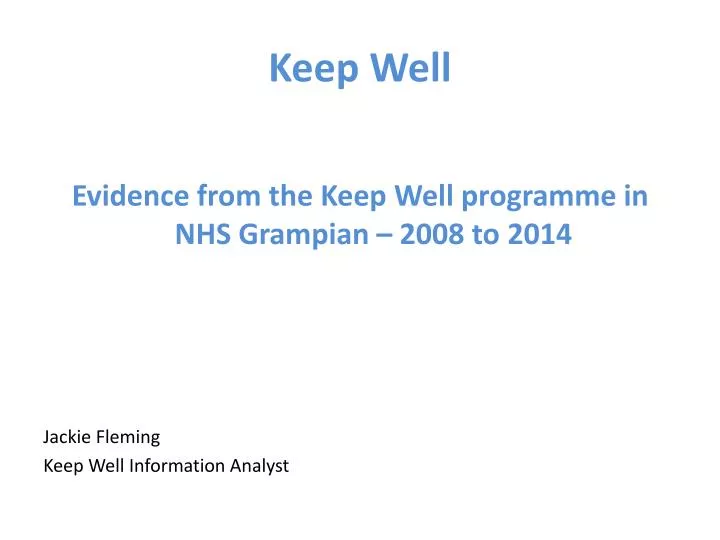 Keep Well

Evidence from the Keep Well programme in NHS Grampian – 2008 to 2014

Jackie Fleming
Keep Well Information Analyst